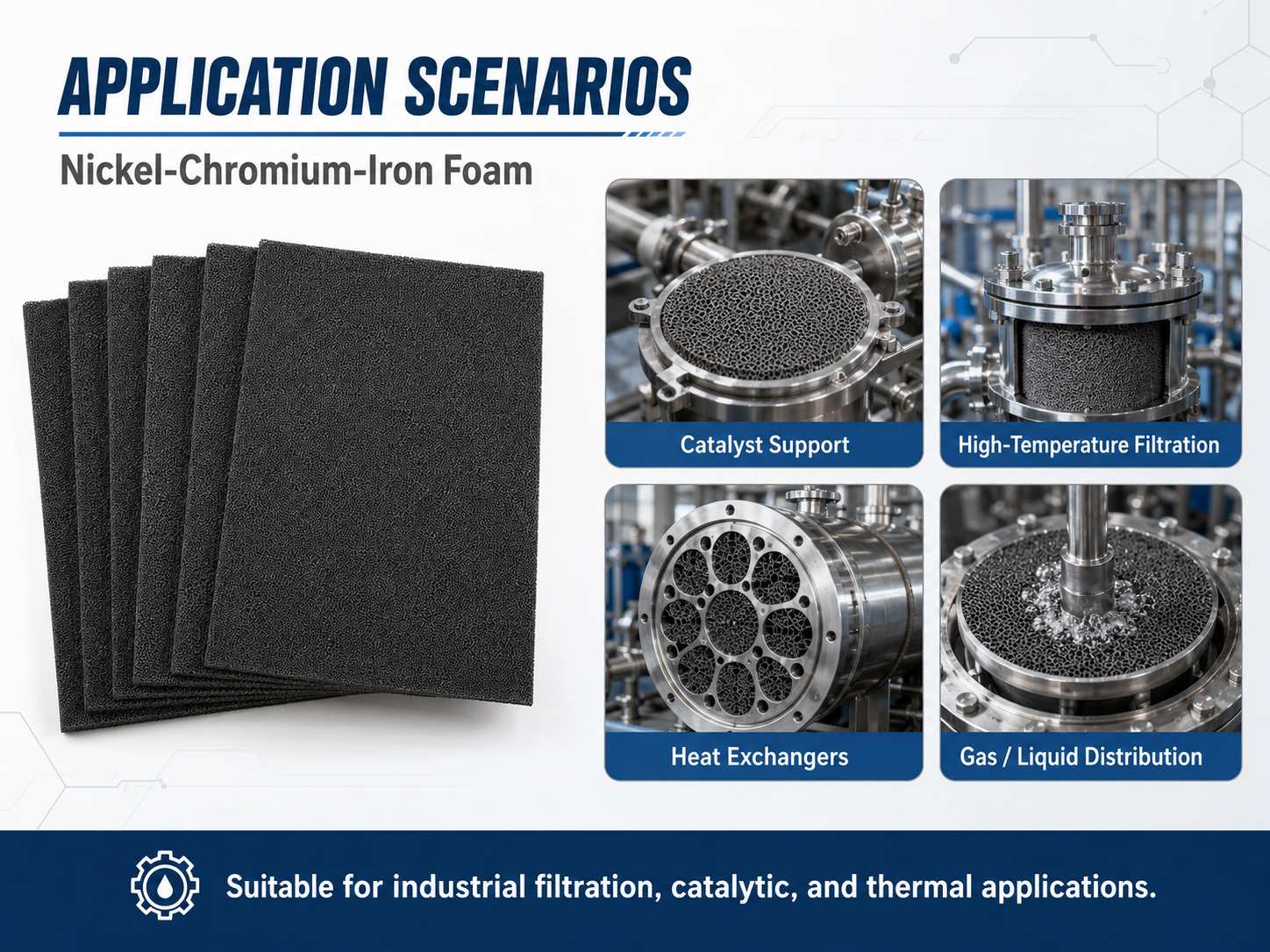 APPLICATION SCENARIOS

Nickel-Chromium-Iron Foam

Catalyst Support

High-Temperature Filtration

Heat Exchangers

Gas / Liquid Distribution

Suitable for industrial filtration, catalytic, and thermal applications.